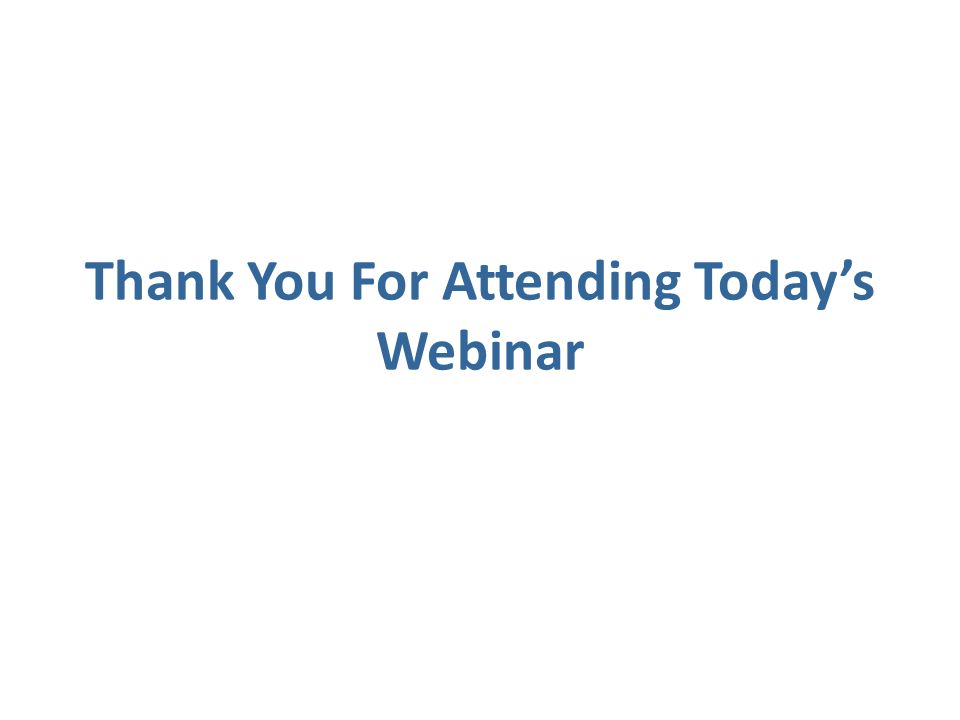 Thank You For Attending Today’s Webinar